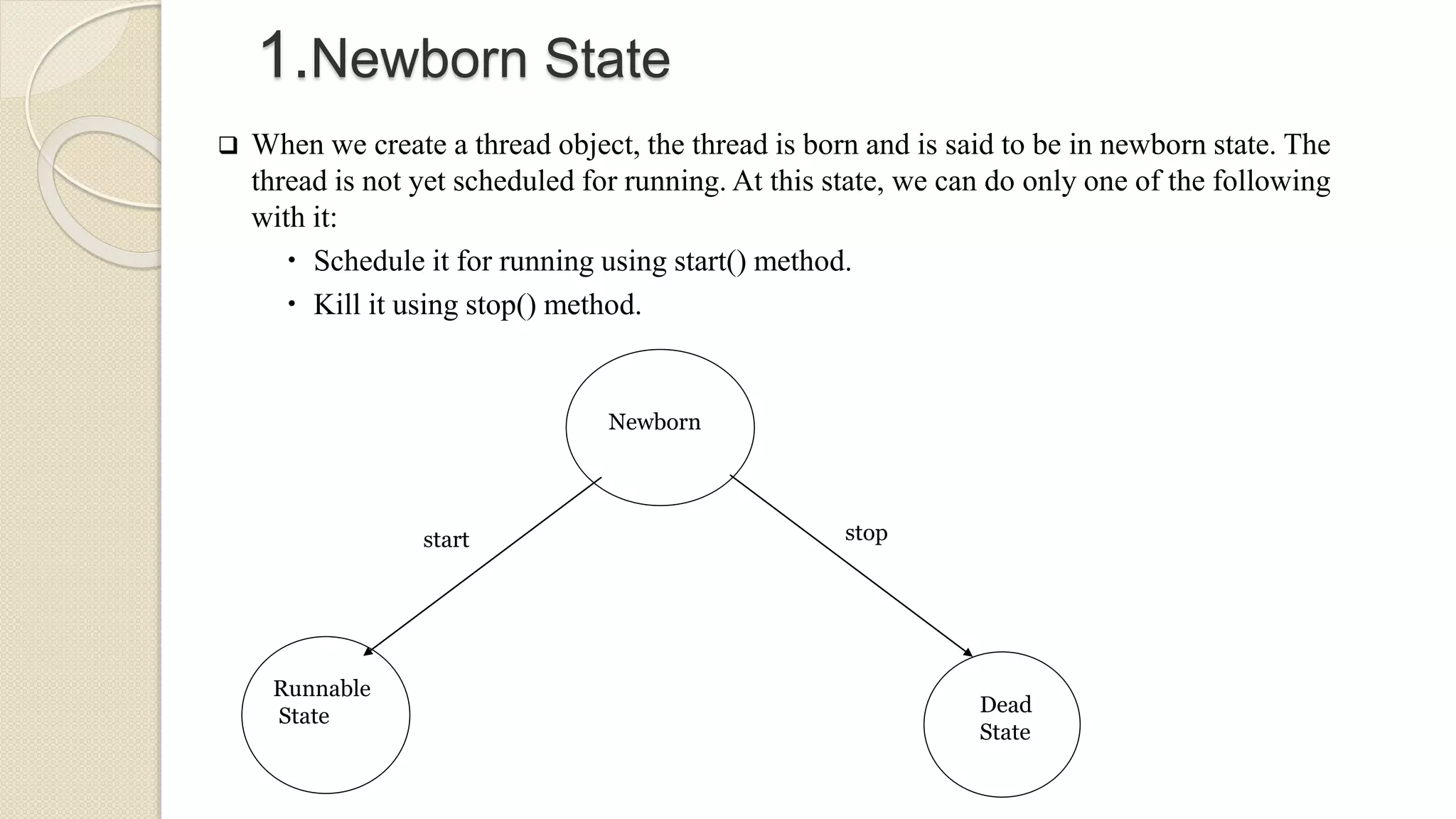 1.Newborn State

❑ When we create a thread object, the thread is born and is said to be in newborn state. The thread is not yet scheduled for running. At this state, we can do only one of the following with it:

• Schedule it for running using start() method.

• Kill it using stop() method.

Newborn

start

stop

Runnable State

Dead State